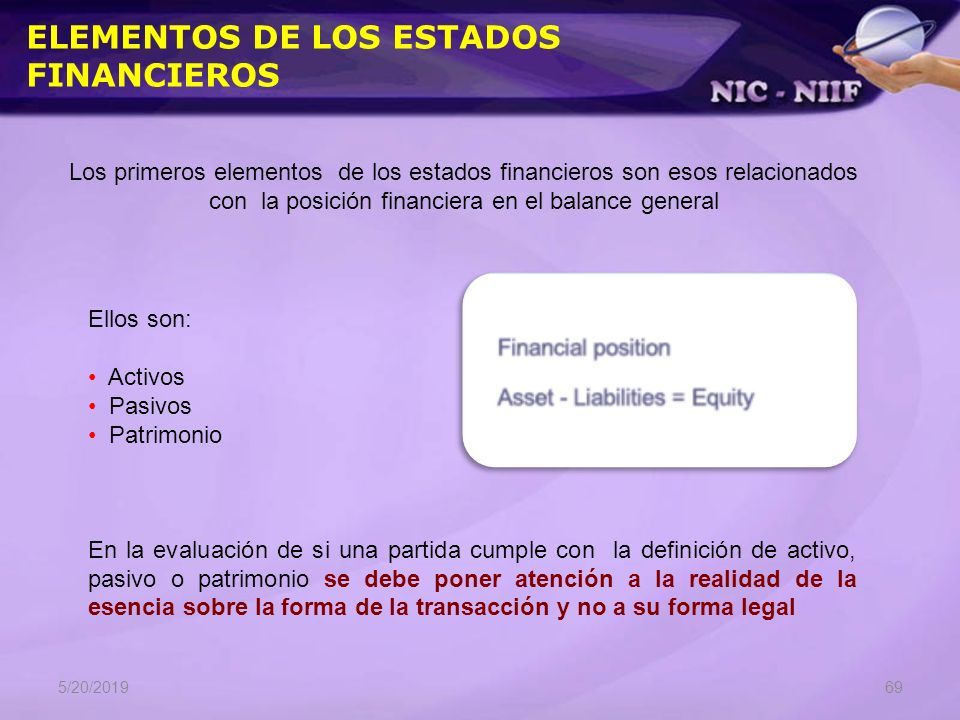 ELEMENTOS DE LOS ESTADOS FINANCIEROS

NIC - NIIF

Los primeros elementos de los estados financieros son esos relacionados con la posición financiera en el balance general

Ellos son:

• Activos
• Pasivos
• Patrimonio

Financial position

Asset - Liabilities = Equity

En la evaluación de si una partida cumple con la definición de activo, pasivo o patrimonio se debe poner atención a la realidad de la esencia sobre la forma de la transacción y no a su forma legal

5/20/2019

69